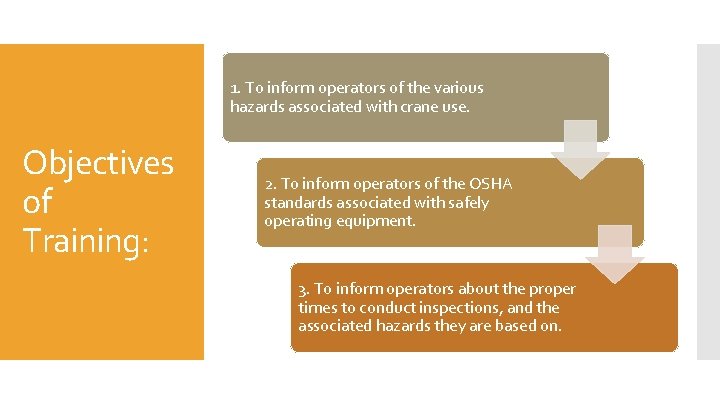 Objectives of Training:

1. To inform operators of the various hazards associated with crane use.

2. To inform operators of the OSHA standards associated with safely operating equipment.

3. To inform operators about the proper times to conduct inspections, and the associated hazards they are based on.